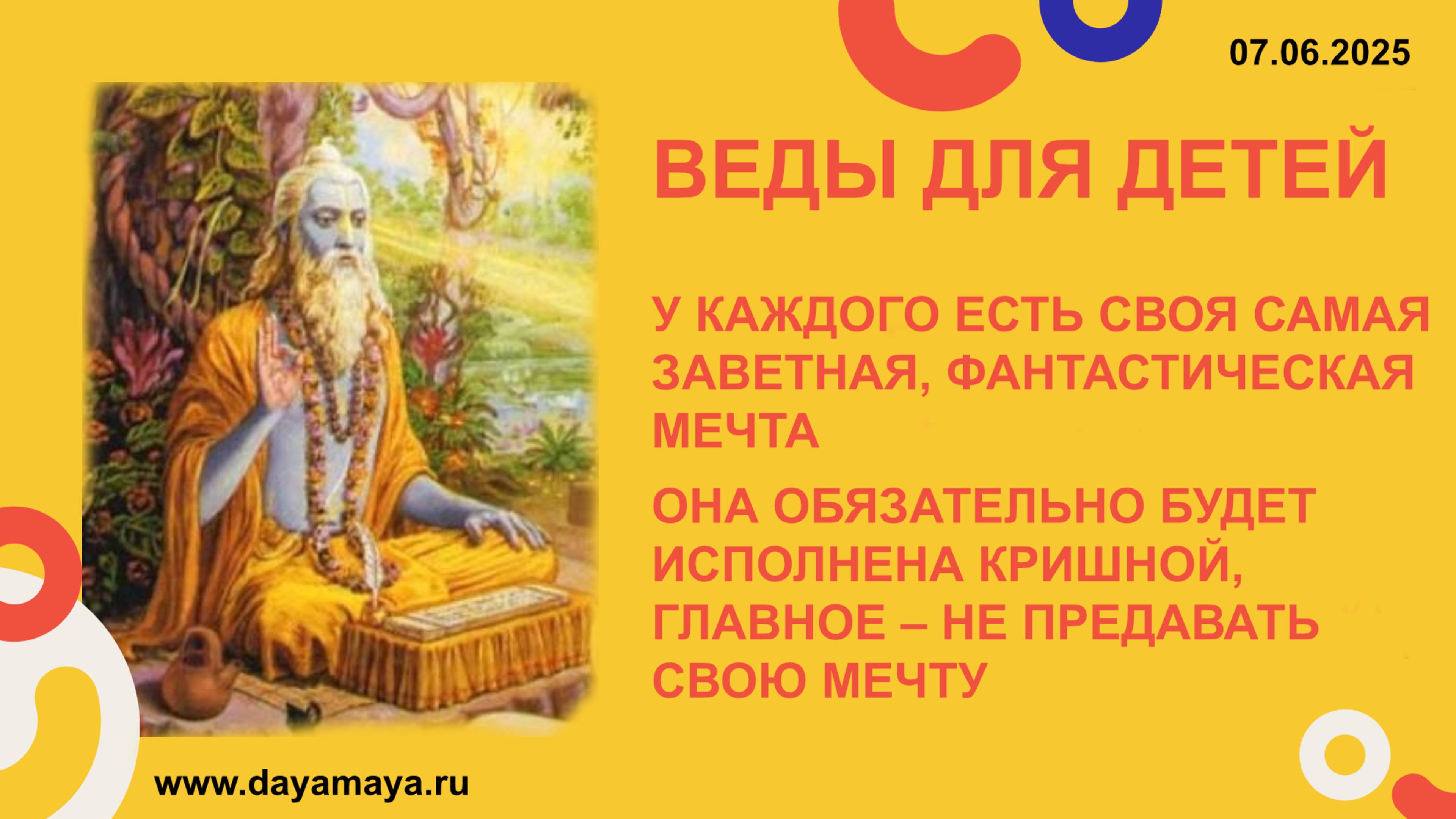 07.06.2025

ВЕДЫ ДЛЯ ДЕТЕЙ

У КАЖДОГО ЕСТЬ СВОЯ САМАЯ ЗАВЕТНАЯ, ФАНТАСТИЧЕСКАЯ МЕЧТА

ОНА ОБЯЗАТЕЛЬНО БУДЕТ ИСПОЛНЕНА КРИШНОЙ, ГЛАВНОЕ – НЕ ПРЕДАВАТЬ СВОЮ МЕЧТУ

www.dayamaya.ru